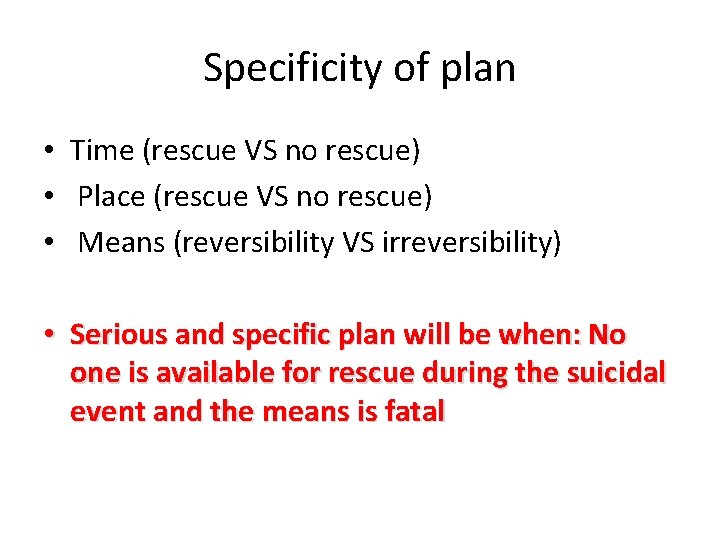 Specificity of plan

• Time (rescue VS no rescue)
• Place (rescue VS no rescue)
• Means (reversibility VS irreversibility)

• Serious and specific plan will be when: No one is available for rescue during the suicidal event and the means is fatal